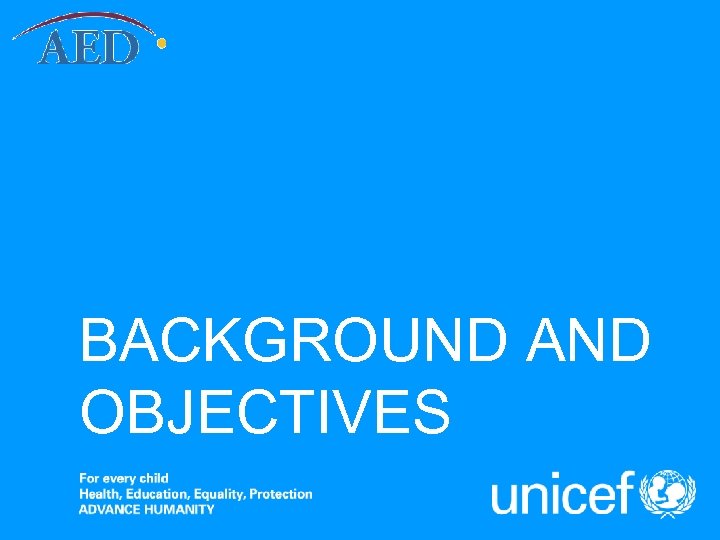 AED

BACKGROUND AND OBJECTIVES

For every child
Health, Education, Equality, Protection
ADVANCE HUMANITY

unicef